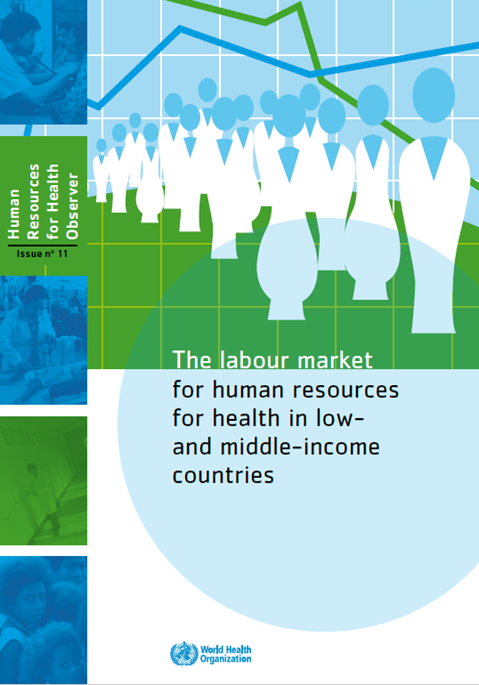 Human Resources for Health Observer

Issue n° 11

The labour market for human resources for health in low- and middle-income countries

World Health Organization